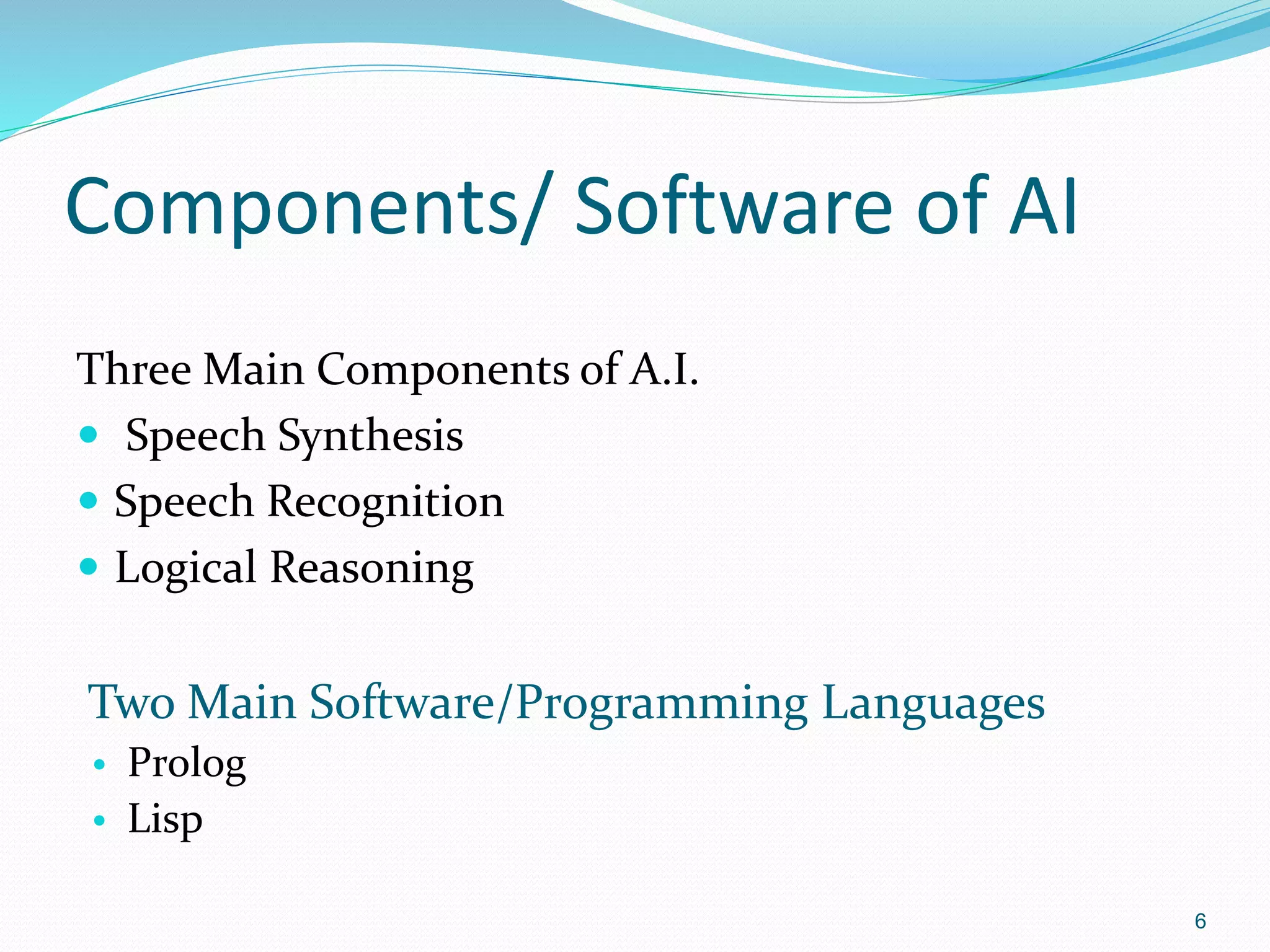 Components/ Software of AI

Three Main Components of A.I.

- Speech Synthesis
- Speech Recognition
- Logical Reasoning

Two Main Software/Programming Languages

- Prolog
- Lisp

6